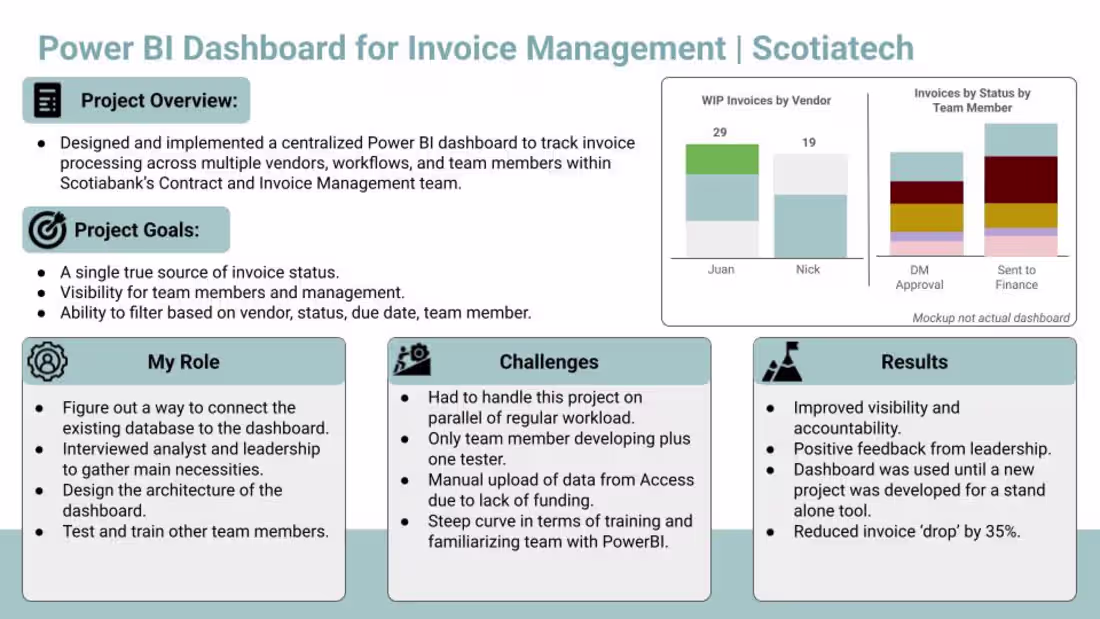 Power BI Dashboard for Invoice Management | Scotiatech

Project Overview:

● Designed and implemented a centralized Power BI dashboard to track invoice processing across multiple vendors, workflows, and team members within Scotiabank's Contract and Invoice Management team.

Project Goals:

● A single true source of invoice status.
● Visibility for team members and management.
● Ability to filter based on vendor, status, due date, team member.

WIP Invoices by Vendor

29

19

Juan

Nick

Invoices by Status by Team Member

DM Approval

Sent to Finance

Mockup not actual dashboard

My Role

● Figure out a way to connect the existing database to the dashboard.
● Interviewed analyst and leadership to gather main necessities.
● Design the architecture of the dashboard.
● Test and train other team members.

Challenges

● Had to handle this project on parallel of regular workload.
● Only team member developing plus one tester.
● Manual upload of data from Access due to lack of funding.
● Steep curve in terms of training and familiarizing team with PowerBI.

Results

● Improved visibility and accountability.
● Positive feedback from leadership.
● Dashboard was used until a new project was developed for a stand alone tool.
● Reduced invoice 'drop' by 35%.